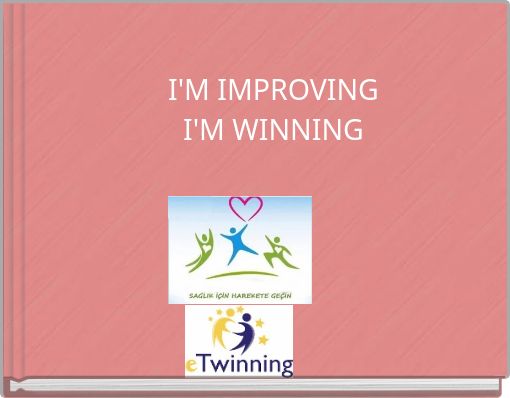 I'M IMPROVING
I'M WINNING

SAGLIK İÇİN HAREKETE GEÇİN

eTwinning